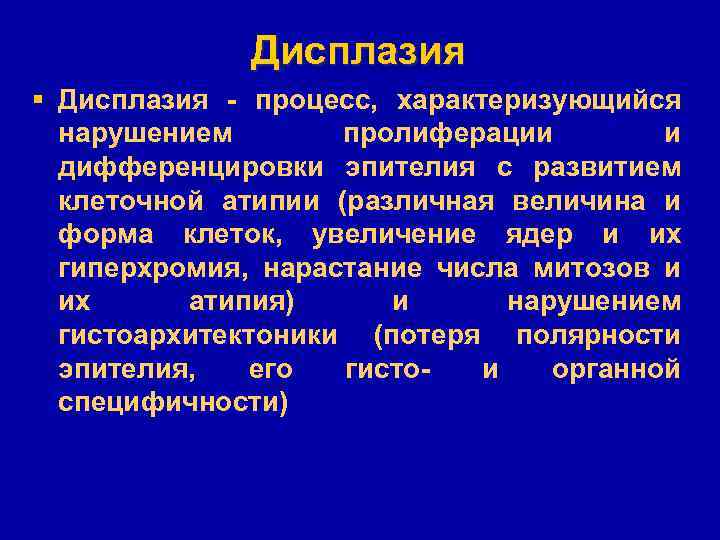 Дисплазия

▪ Дисплазия - процесс, характеризующийся нарушением пролиферации и дифференцировки эпителия с развитием клеточной атипии (различная величина и форма клеток, увеличение ядер и их гиперхромия, нарастание числа митозов и их атипия) и нарушением гистоархитектоники (потеря полярности эпителия, его гисто- и органной специфичности)